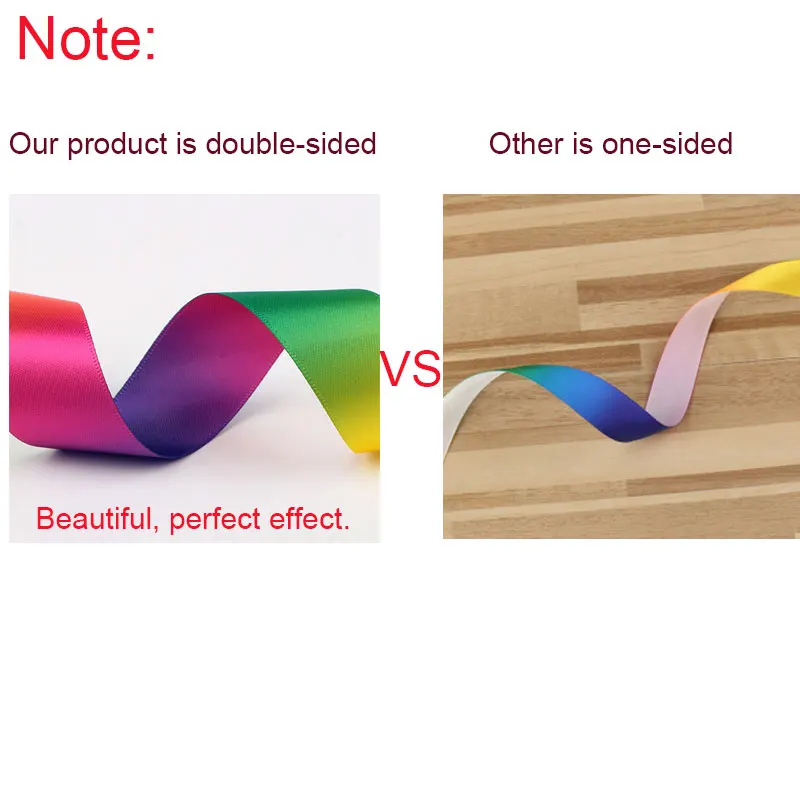 Note:

Our product is double-sided

Other is one-sided

VS

Beautiful, perfect effect.